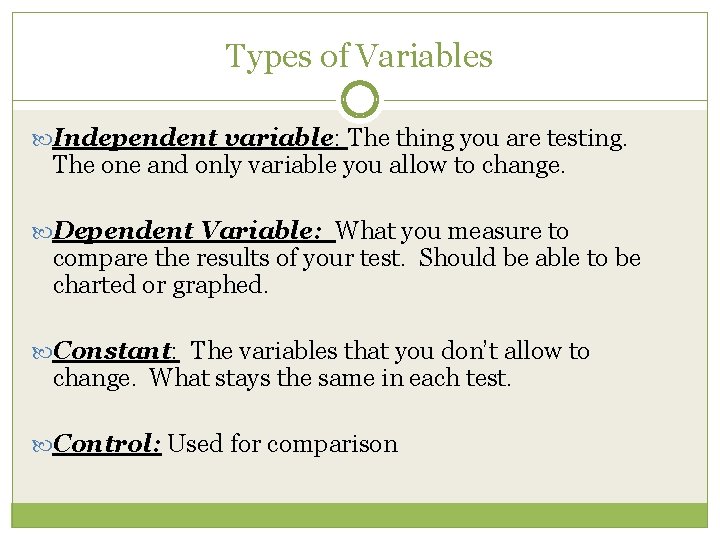 Types of Variables

Independent variable: The thing you are testing. The one and only variable you allow to change.

Dependent Variable: What you measure to compare the results of your test. Should be able to be charted or graphed.

Constant: The variables that you don't allow to change. What stays the same in each test.

Control: Used for comparison